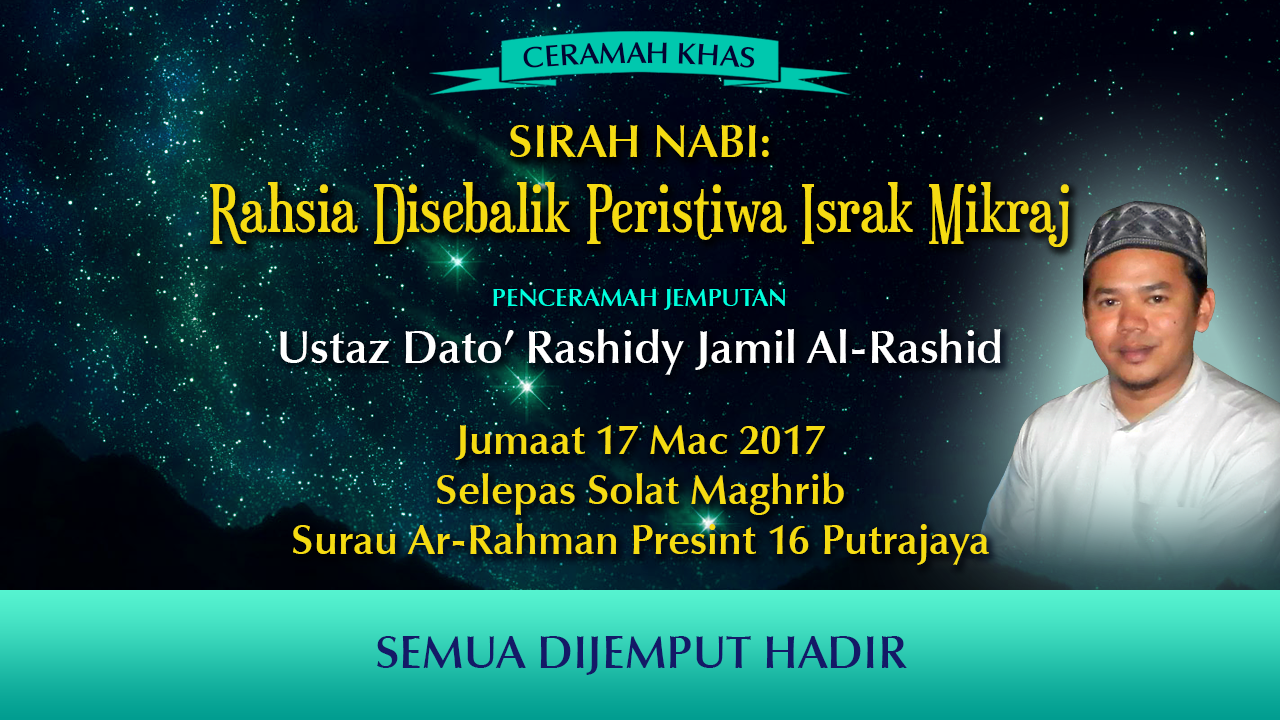 CERAMAH KHAS

SIRAH NABI:
Rahsia Disebalik Peristiwa Israk Mikraj

PENCERAMAH JEMPUTAN
Ustaz Dato' Rashidy Jamil Al-Rashid

Jumaat 17 Mac 2017
Selepas Solat Maghrib
Surau Ar-Rahman Presint 16 Putrajaya

SEMUA DIJEMPUT HADIR